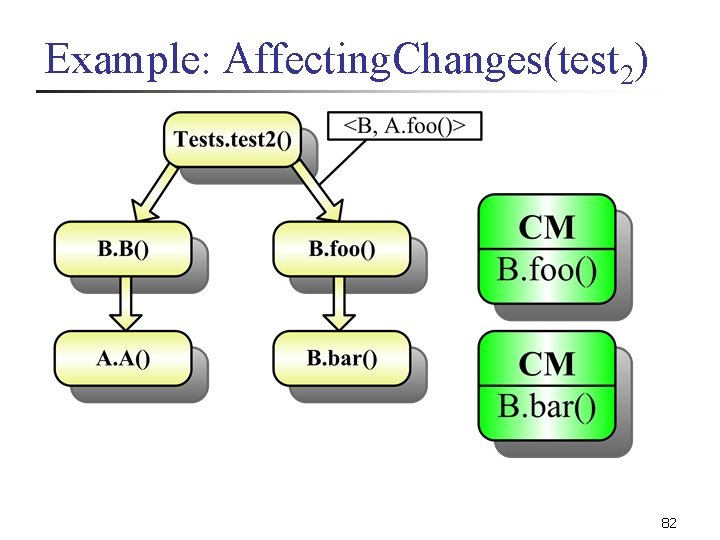 Example: AffectingChanges(test$_2$)

Tests.test2()

<B, A.foo()>

B.B()

B.foo()

A.A()

B.bar()

CM
B.foo()

CM
B.bar()

82